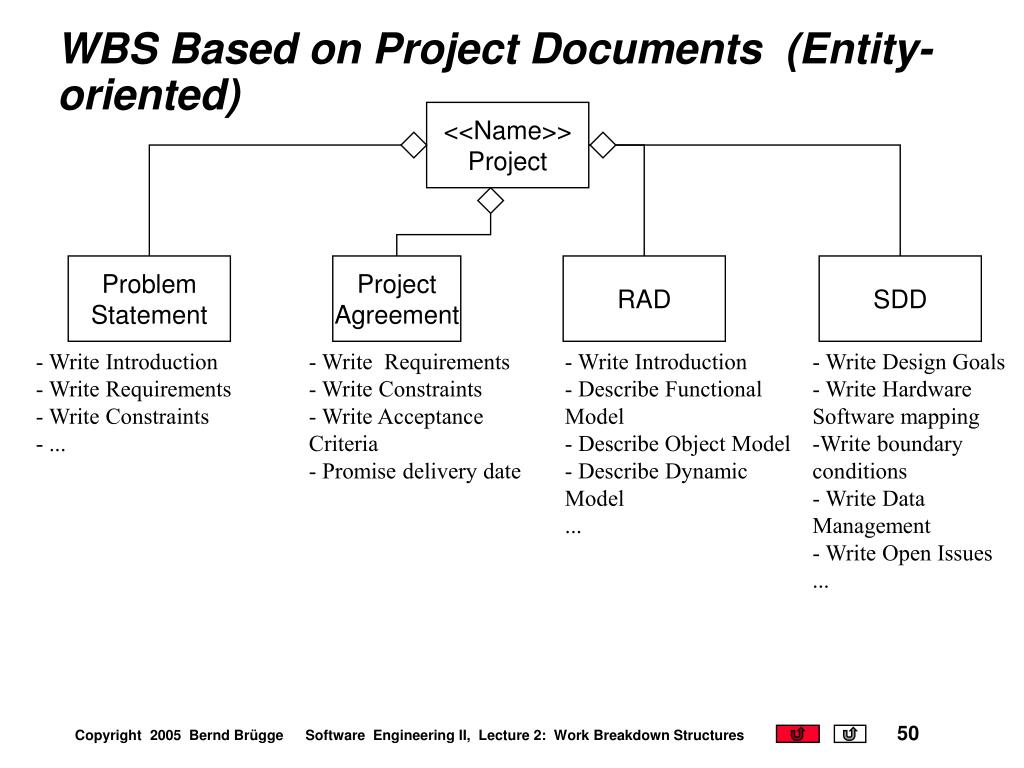 WBS Based on Project Documents (Entity-oriented)

<<Name>>
Project

Problem Statement

Project Agreement

RAD

SDD

- Write Introduction
- Write Requirements
- Write Constraints
- ...

- Write Requirements
- Write Constraints
- Write Acceptance Criteria
- Promise delivery date

- Write Introduction
- Describe Functional Model
- Describe Object Model
- Describe Dynamic Model
...

- Write Design Goals
- Write Hardware Software mapping
-Write boundary conditions
- Write Data Management
- Write Open Issues
...

Copyright 2005 Bernd Brügge Software Engineering II, Lecture 2: Work Breakdown Structures 50